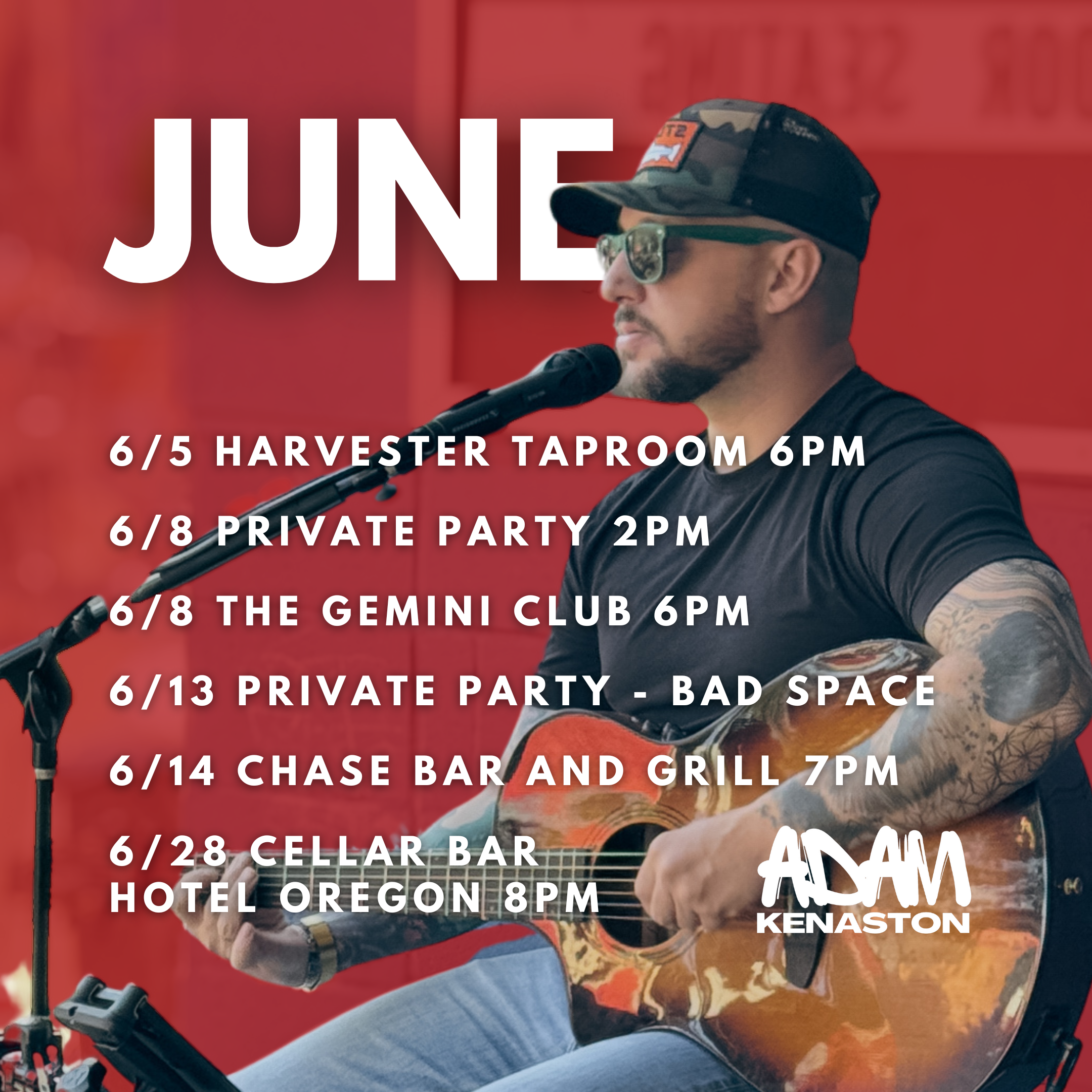 JUNE

6/5 HARVESTER TAPROOM 6PM

6/8 PRIVATE PARTY 2PM

6/8 THE GEMINI CLUB 6PM

6/13 PRIVATE PARTY - BAD SPACE

6/14 CHASE BAR AND GRILL 7PM

6/28 CELLAR BAR
HOTEL OREGON 8PM

ADAM
KENASTON